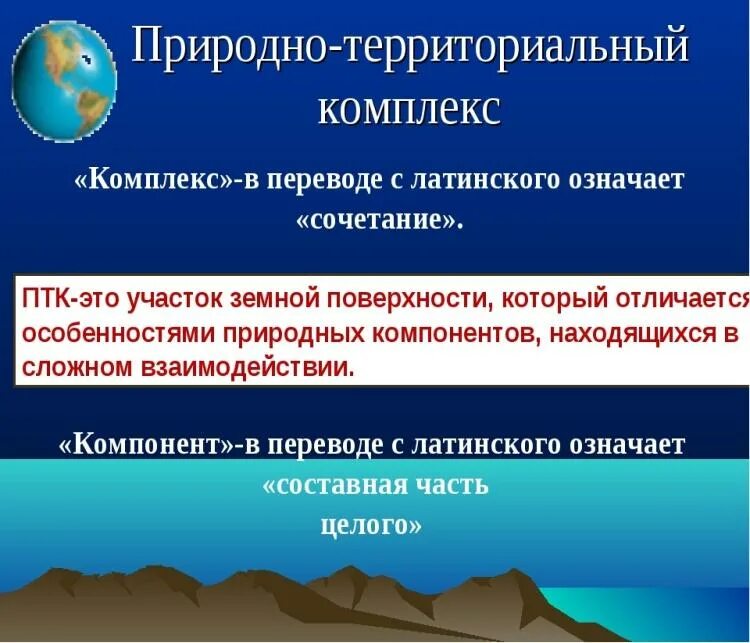 Природно-территориальный комплекс

«Комплекс»-в переводе с латинского означает «сочетание».

ПТК-это участок земной поверхности, который отличается особенностями природных компонентов, находящихся в сложном взаимодействии.

«Компонент»-в переводе с латинского означает «составная часть целого»